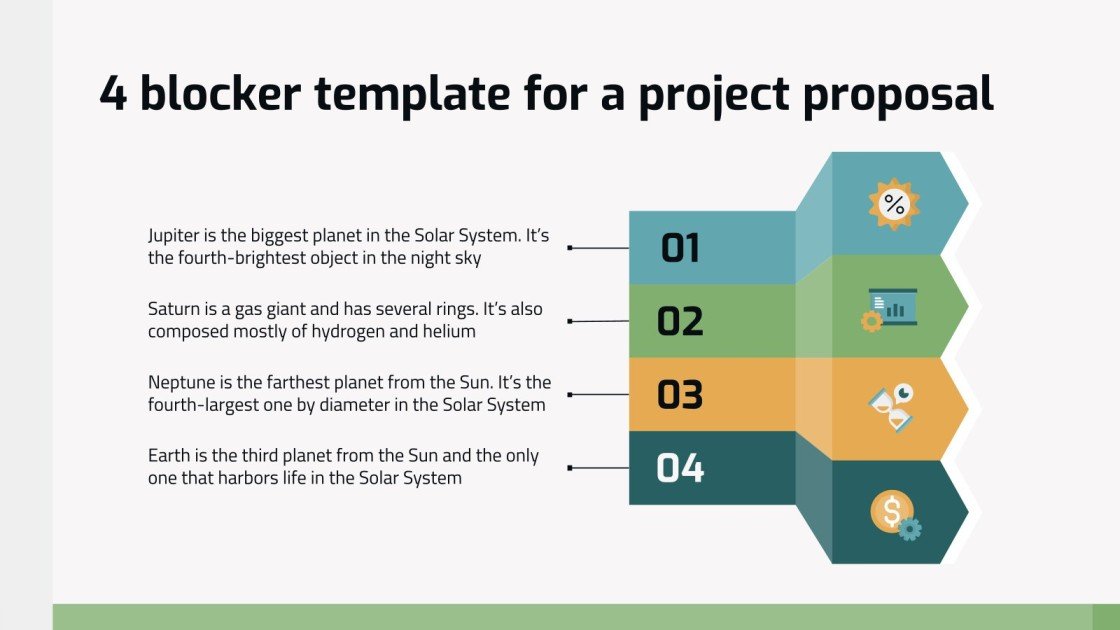 4 blocker template for a project proposal

Jupiter is the biggest planet in the Solar System. It's the fourth-brightest object in the night sky

01

Saturn is a gas giant and has several rings. It's also composed mostly of hydrogen and helium

02

Neptune is the farthest planet from the Sun. It's the fourth-largest one by diameter in the Solar System

03

Earth is the third planet from the Sun and the only one that harbors life in the Solar System

04

%

$